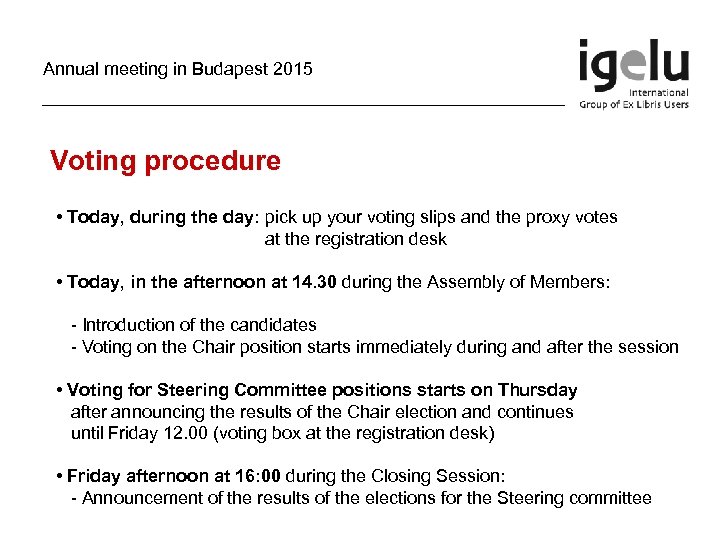 Annual meeting in Budapest 2015

igelu
International
Group of Ex Libris Users

Voting procedure

• Today, during the day: pick up your voting slips and the proxy votes at the registration desk

• Today, in the afternoon at 14.30 during the Assembly of Members:

- Introduction of the candidates
- Voting on the Chair position starts immediately during and after the session

• Voting for Steering Committee positions starts on Thursday after announcing the results of the Chair election and continues until Friday 12.00 (voting box at the registration desk)

• Friday afternoon at 16:00 during the Closing Session:
- Announcement of the results of the elections for the Steering committee